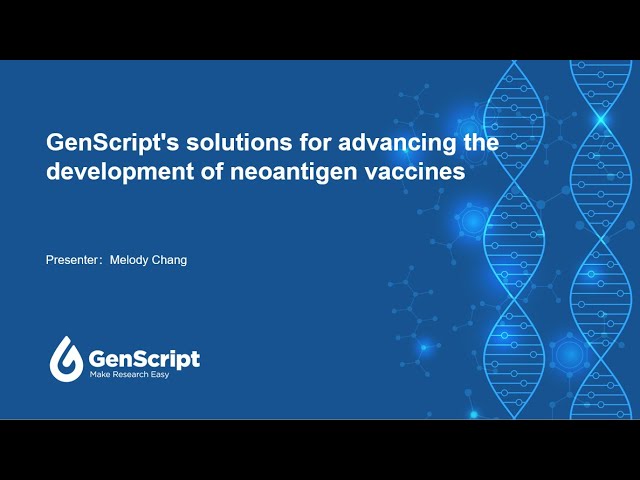 GenScript's solutions for advancing the development of neoantigen vaccines

Presenter: Melody Chang

GenScript
Make Research Easy